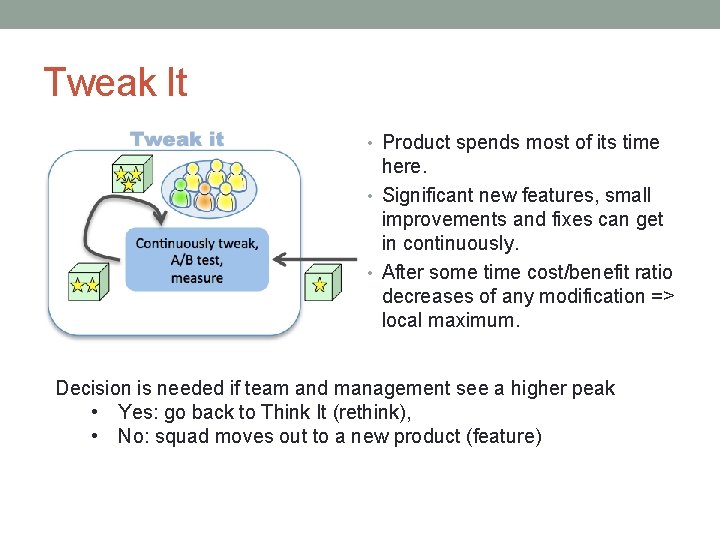 Tweak It

Tweak it

Continuously tweak, A/B test, measure

• Product spends most of its time here.
• Significant new features, small improvements and fixes can get in continuously.
• After some time cost/benefit ratio decreases of any modification => local maximum.

Decision is needed if team and management see a higher peak
• Yes: go back to Think It (rethink),
• No: squad moves out to a new product (feature)